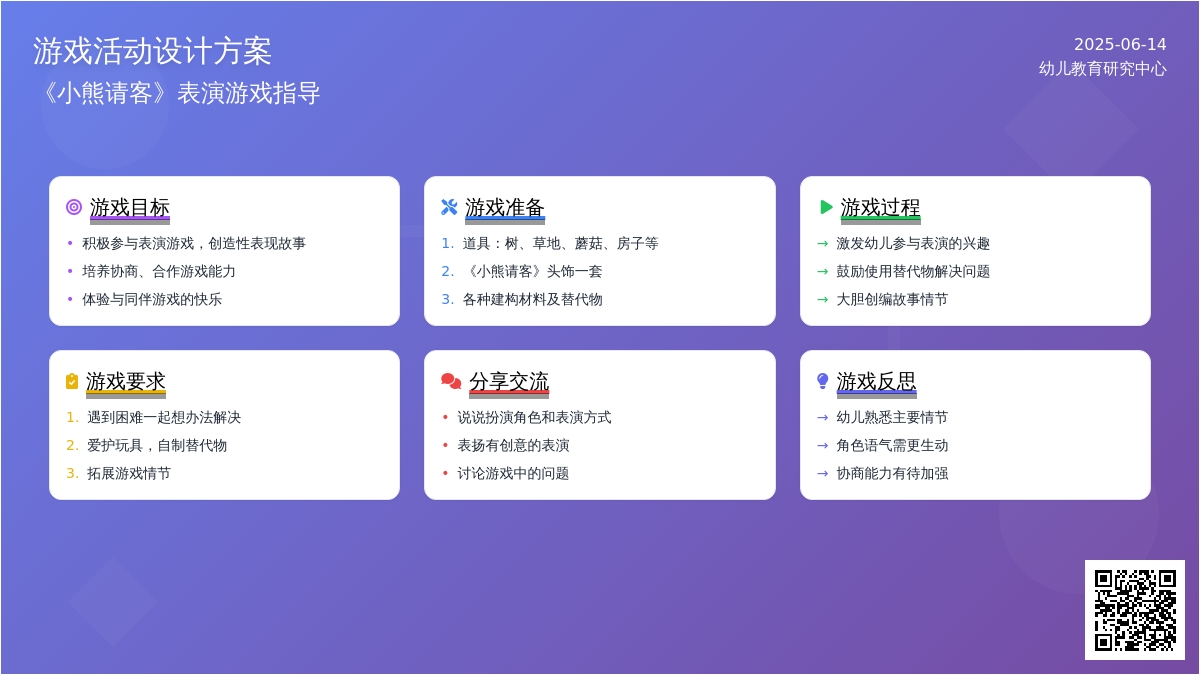 游戏活动设计方案
《小熊请客》表演游戏指导

2025-06-14
幼儿教育研究中心

游戏目标
• 积极参与表演游戏，创造性表现故事
• 培养协商、合作游戏能力
• 体验与同伴游戏的快乐

游戏准备
1. 道具：树、草地、蘑菇、房子等
2. 《小熊请客》头饰一套
3. 各种建构材料及替代物

游戏过程
→ 激发幼儿参与表演的兴趣
→ 鼓励使用替代物解决问题
→ 大胆创编故事情节

游戏要求
1. 遇到困难一起想办法解决
2. 爱护玩具，自制替代物
3. 拓展游戏情节

分享交流
• 说说扮演角色和表演方式
• 表扬有创意的表演
• 讨论游戏中的问题

游戏反思
→ 幼儿熟悉主要情节
→ 角色语气需更生动
→ 协商能力有待加强